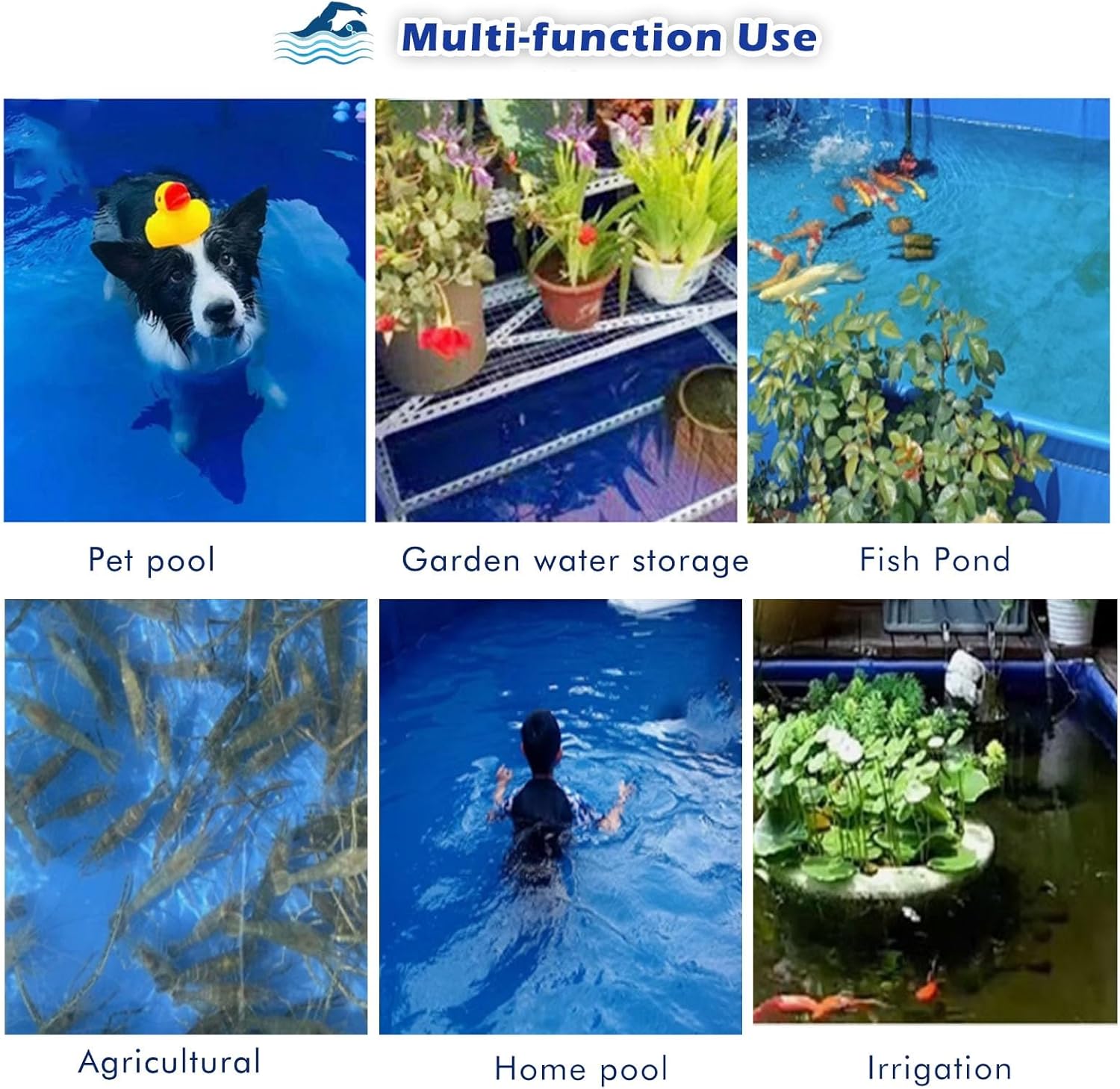 Multi-function Use

Pet pool

Garden water storage

Fish Pond

Agricultural

Home pool

Irrigation